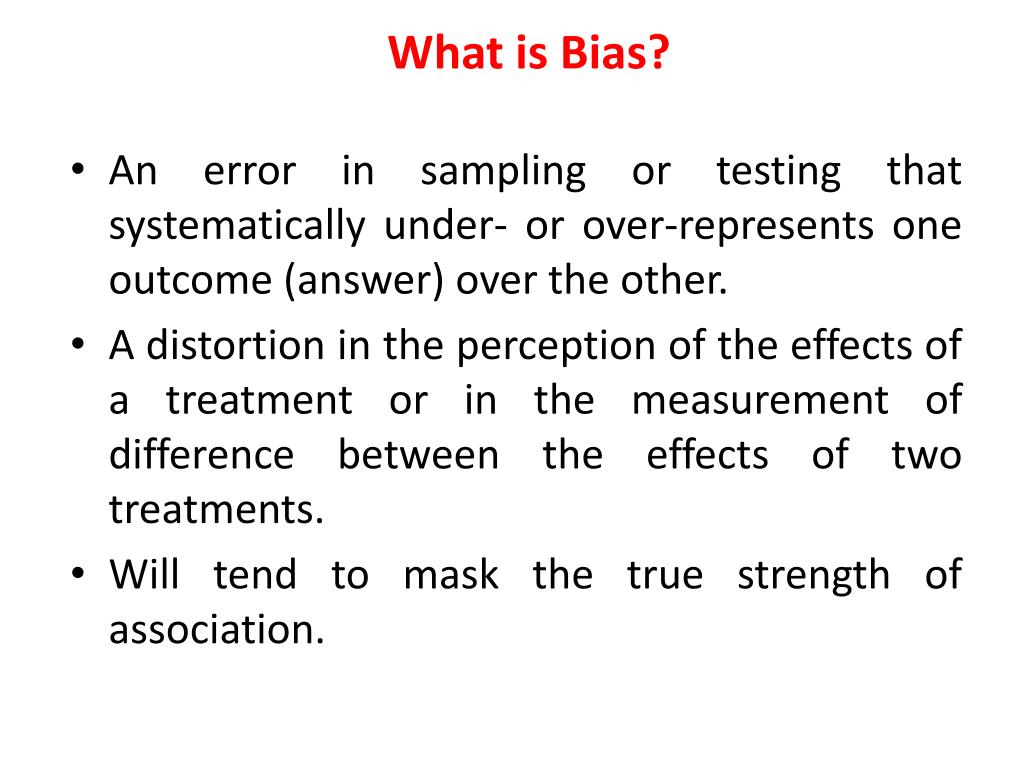 What is Bias?

• An error in sampling or testing that systematically under- or over-represents one outcome (answer) over the other.

• A distortion in the perception of the effects of a treatment or in the measurement of difference between the effects of two treatments.

• Will tend to mask the true strength of association.